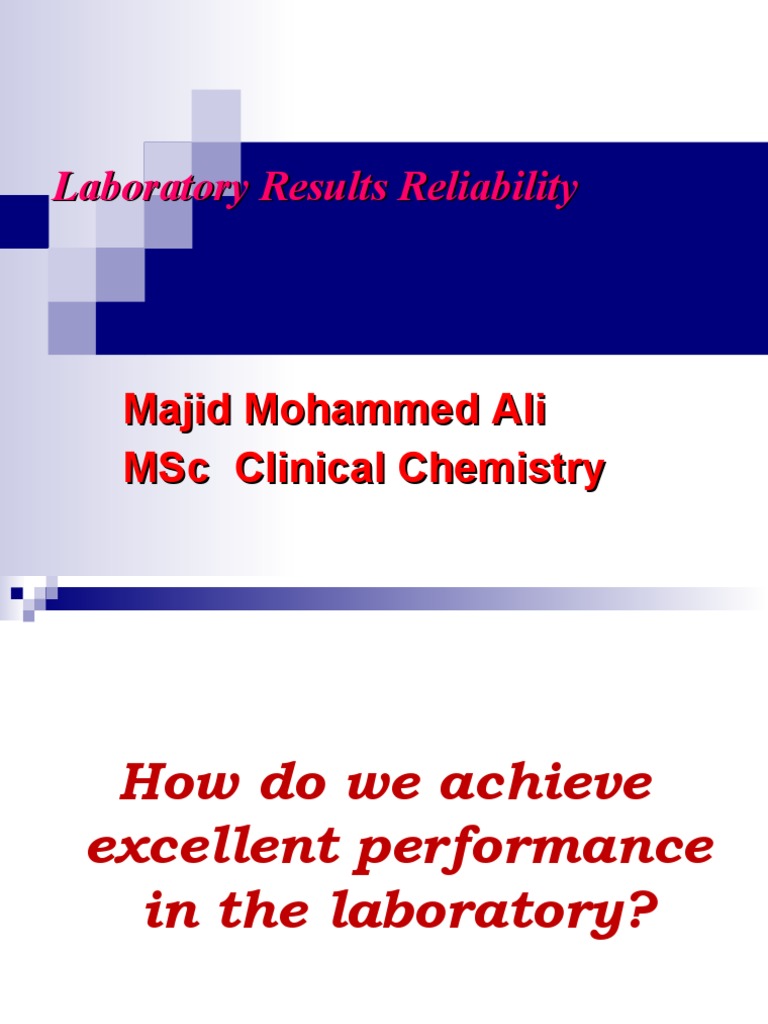 Laboratory Results Reliability

Majid Mohammed Ali
MSc Clinical Chemistry

How do we achieve excellent performance in the laboratory?